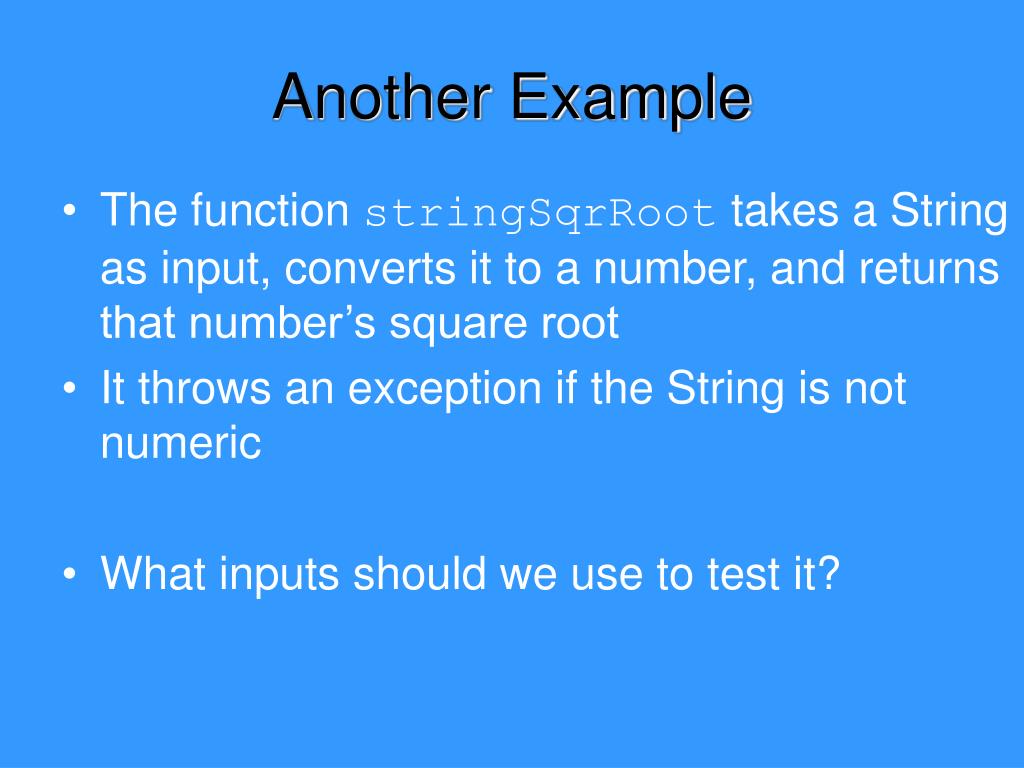 Another Example

• The function stringSqrRoot takes a String as input, converts it to a number, and returns that number’s square root

• It throws an exception if the String is not numeric

• What inputs should we use to test it?